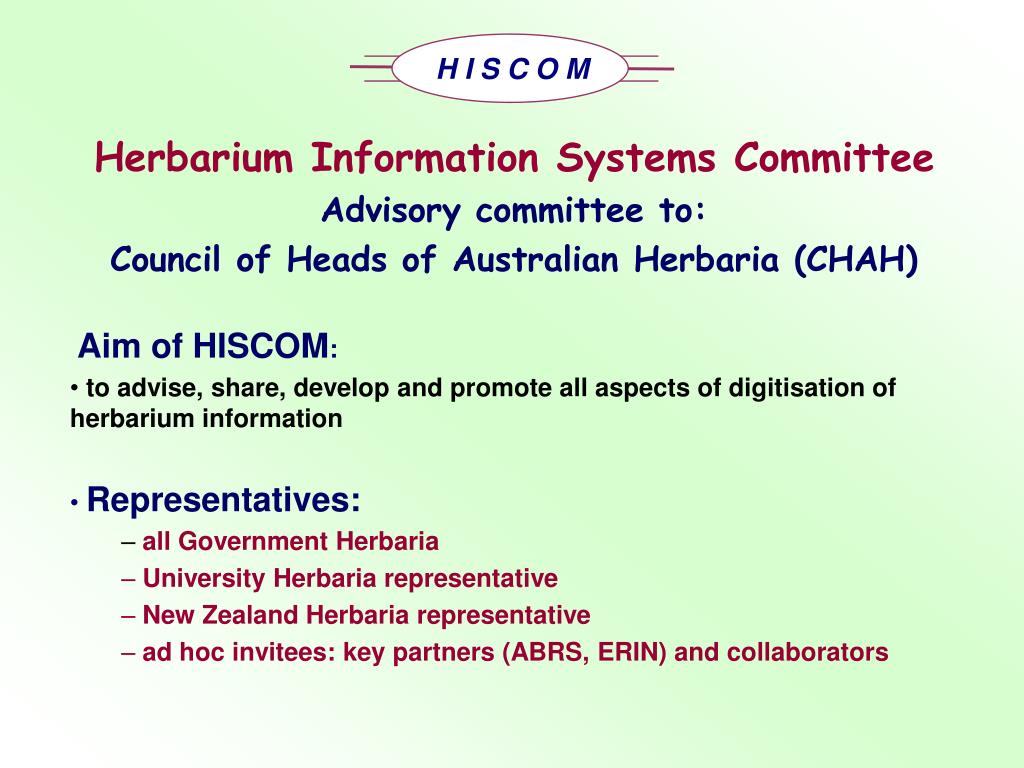 H I S C O M

Herbarium Information Systems Committee
Advisory committee to:
Council of Heads of Australian Herbaria (CHAH)

Aim of HISCOM:
• to advise, share, develop and promote all aspects of digitisation of herbarium information

• Representatives:
– all Government Herbaria
– University Herbaria representative
– New Zealand Herbaria representative
– ad hoc invitees: key partners (ABRS, ERIN) and collaborators